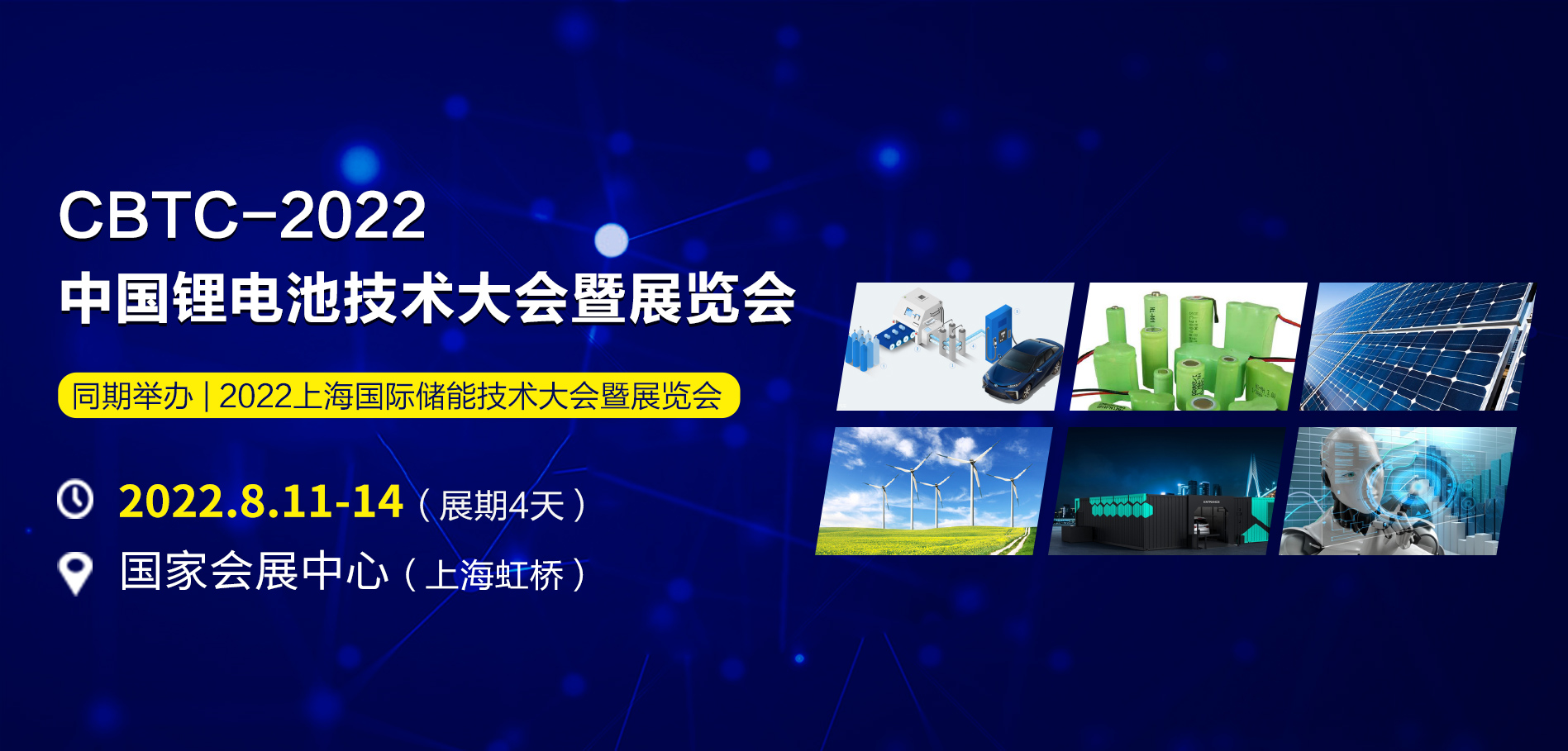 CBTC-2022
中国锂电池技术大会暨展览会

同期举办 | 2022上海国际储能技术大会暨展览会

2022.8.11-14（展期4天）

国家会展中心（上海虹桥）